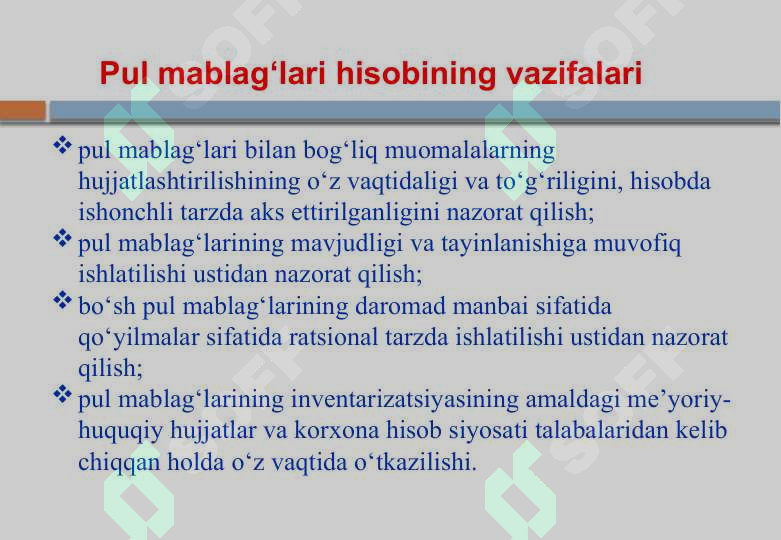 Pul mablag‘lari hisobining vazifalari

❖ pul mablag‘lari bilan bog‘liq muomalalarning hujjatlashtirilishining o‘z vaqtidaligi va to‘g‘riligini, hisobda ishonchli tarzda aks ettirilganligini nazorat qilish;
❖ pul mablag‘larining mavjudligi va tayinlanishiga muvofiq ishlatilishi ustidan nazorat qilish;
❖ bo‘sh pul mablag‘larining daromad manbai sifatida qo‘yilmalar sifatida ratsional tarzda ishlatilishi ustidan nazorat qilish;
❖ pul mablag‘larining inventarizatsiyasining amaldagi me’yoriy-huquqiy hujjatlar va korxona hisob siyosati talabalaridan kelib chiqqan holda o‘z vaqtida o‘tkazilishi.